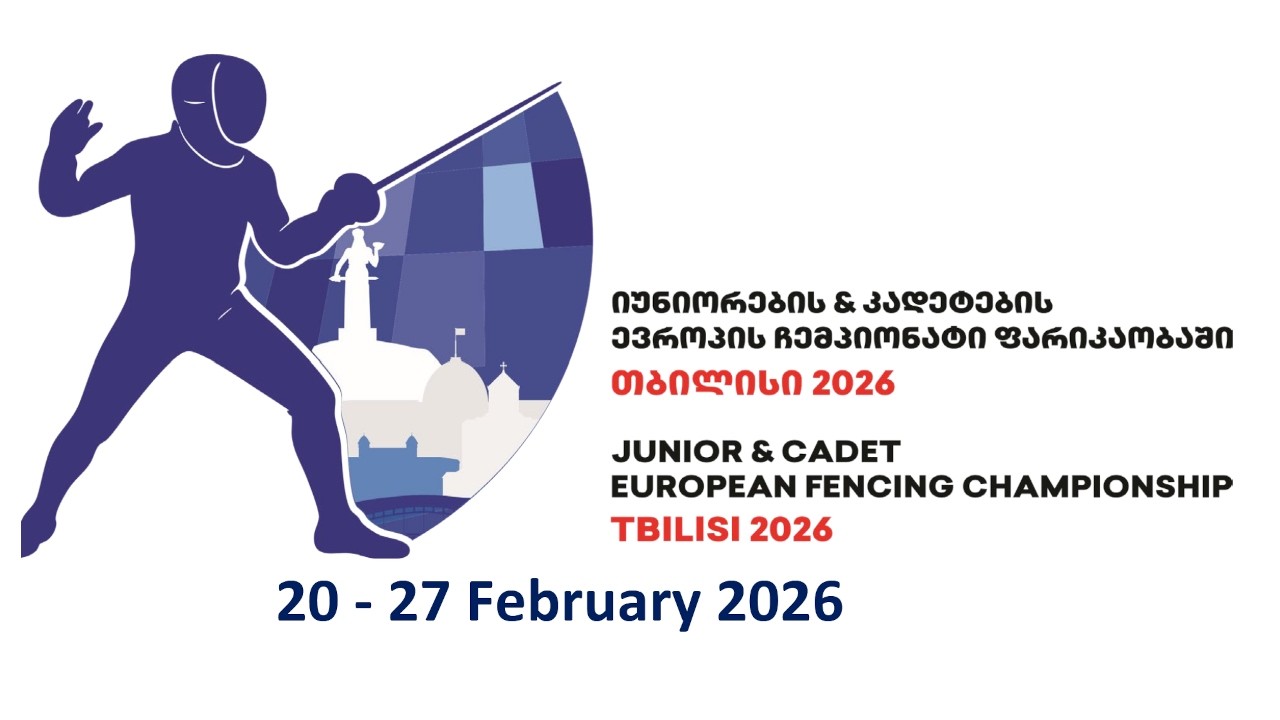 იუნიორების & კადეტების
ევროპის ჩემპიონატი ფარიკაობაში
თბილისი 2026

JUNIOR & CADET
EUROPEAN FENCING CHAMPIONSHIP
TBILISI 2026

20 - 27 February 2026